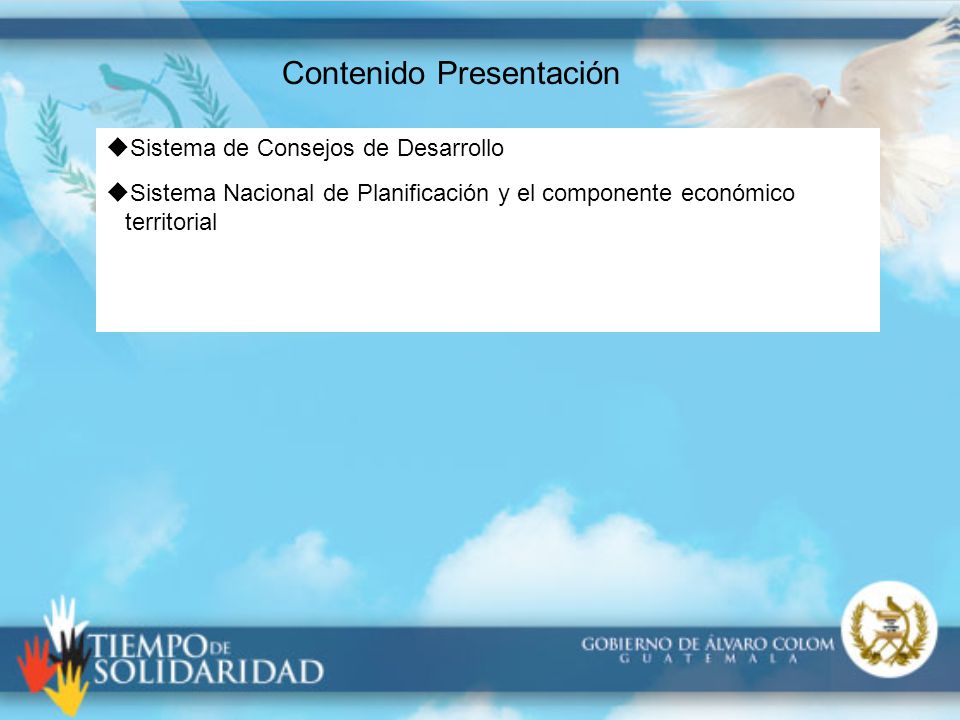 Contenido Presentación

◆Sistema de Consejos de Desarrollo

◆Sistema Nacional de Planificación y el componente económico territorial

TIEMPO DE SOLIDARIDAD

GOBIERNO DE ÁLVARO COLOM
GUATEMALA